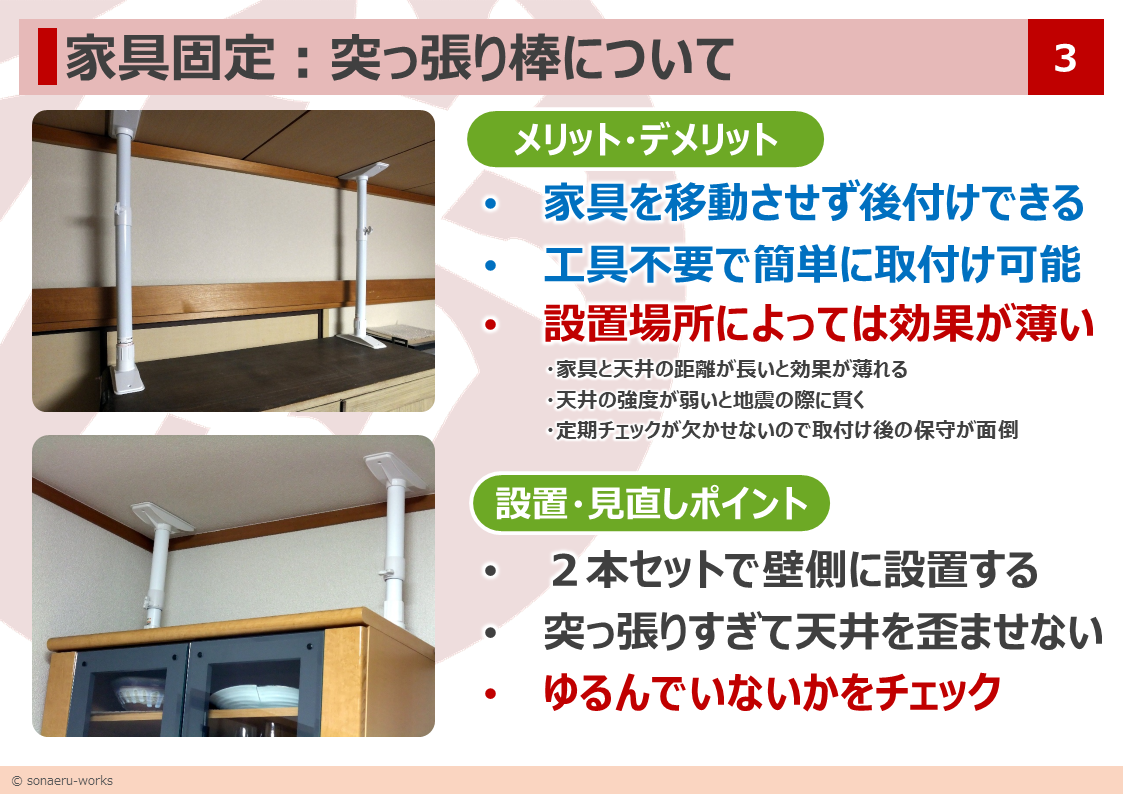 家具固定：突っ張り棒について

3

メリット・デメリット

• 家具を移動させず後付けできる
• 工具不要で簡単に取付け可能
• 設置場所によっては効果が薄い

・家具と天井の距離が長いと効果が薄れる
・天井の強度が弱いと地震の際に貫く
・定期チェックが欠かせないので取付け後の保守が面倒

設置・見直しポイント

• ２本セットで壁側に設置する
• 突っ張りすぎて天井を歪ませない
• ゆるんでいないかをチェック

© sonaeru-works